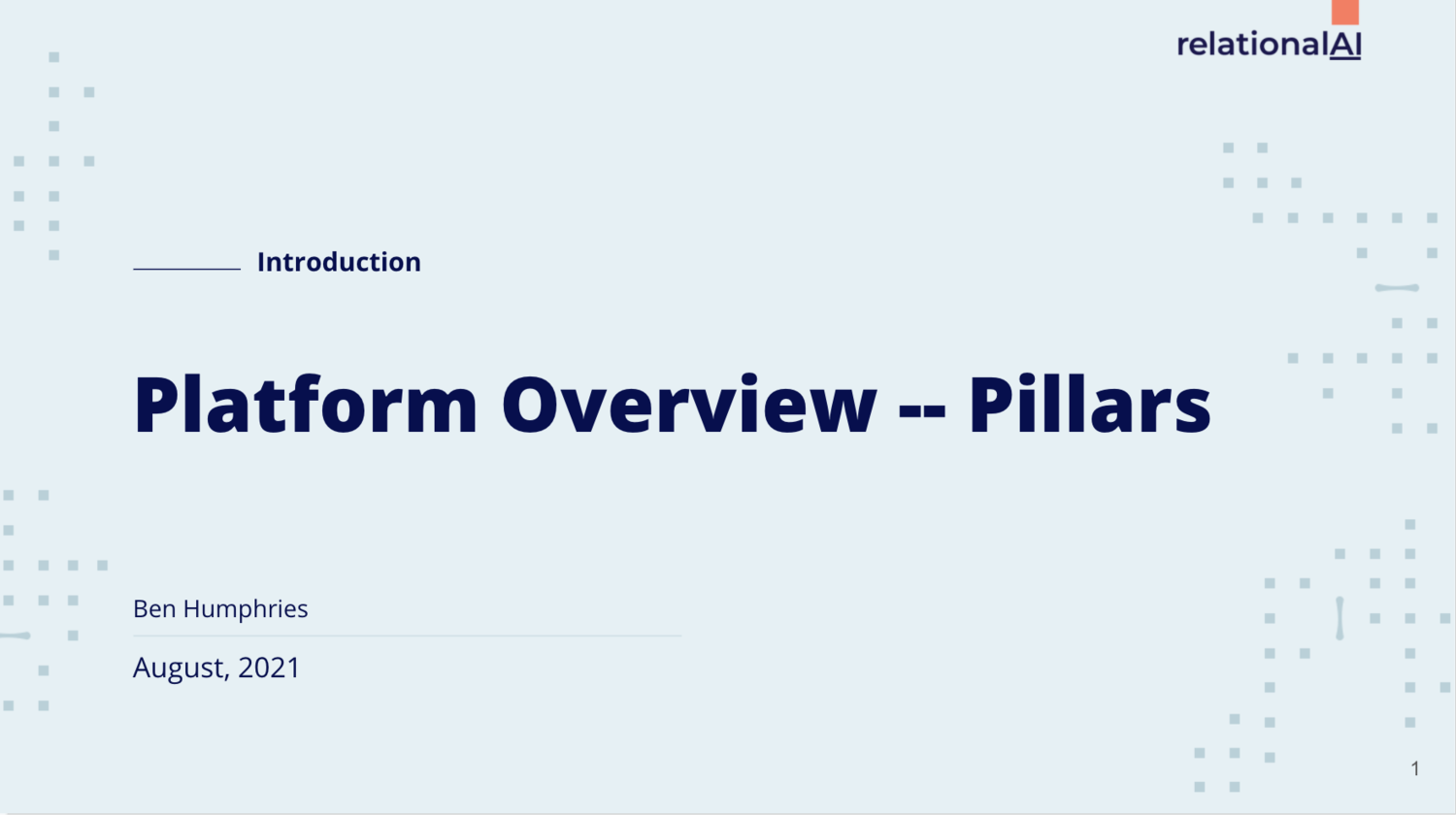 relationalAI

Introduction

Platform Overview -- Pillars

Ben Humphries

August, 2021

1